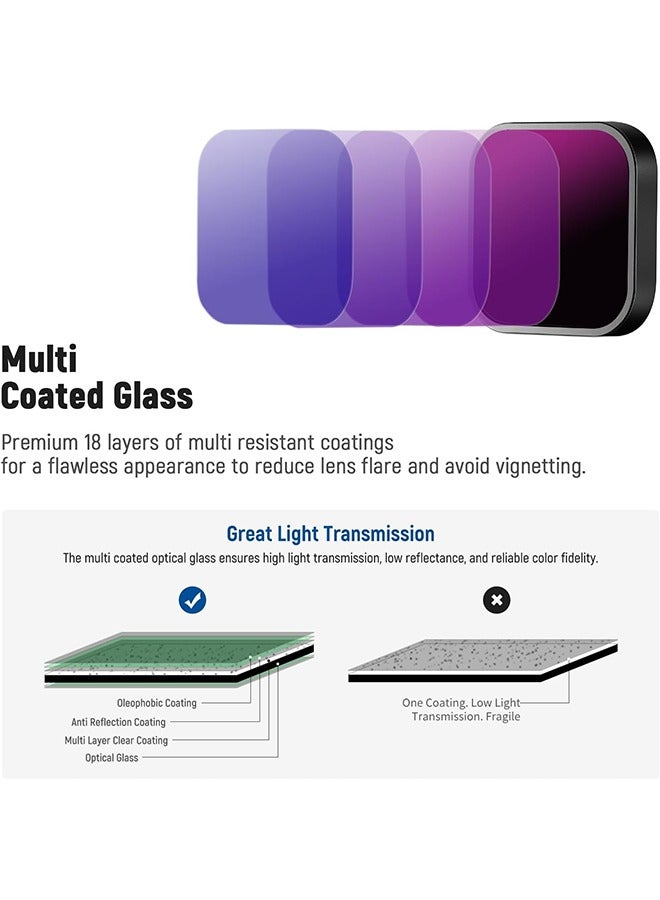 Multi
Coated Glass

Premium 18 layers of multi resistant coatings for a flawless appearance to reduce lens flare and avoid vignetting.

Great Light Transmission

The multi coated optical glass ensures high light transmission, low reflectance, and reliable color fidelity.

Oleophobic Coating
Anti Reflection Coating
Multi Layer Clear Coating
Optical Glass

One Coating. Low Light Transmission. Fragile